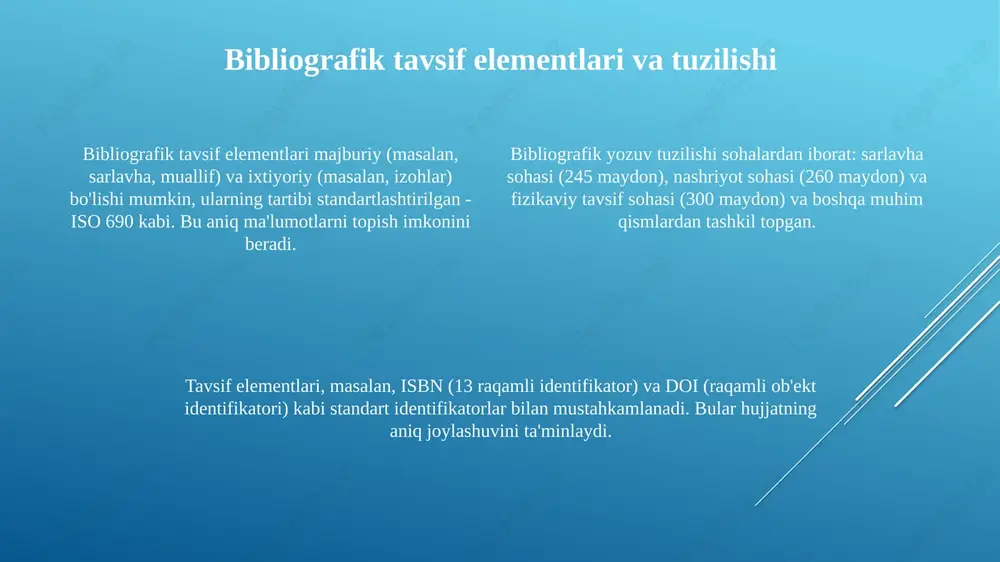 Bibliografik tavsif elementlari va tuzilishi

Bibliografik tavsif elementlari majburiy (masalan, sarlavha, muallif) va ixtiyoriy (masalan, izohlar) bo'lishi mumkin, ularning tartibi standartlashtirilgan - ISO 690 kabi. Bu aniq ma'lumotlarni topish imkonini beradi.

Bibliografik yozuv tuzilishi sohalardan iborat: sarlavha sohasi (245 maydon), nashriyot sohasi (260 maydon) va fizikaviy tavsif sohasi (300 maydon) va boshqa muhim qismlardan tashkil topgan.

Tavsif elementlari, masalan, ISBN (13 raqamli identifikator) va DOI (raqamli ob'ekt identifikatori) kabi standart identifikatorlar bilan mustahkamlanadi. Bular hujjatning aniq joylashuvini ta'minlaydi.